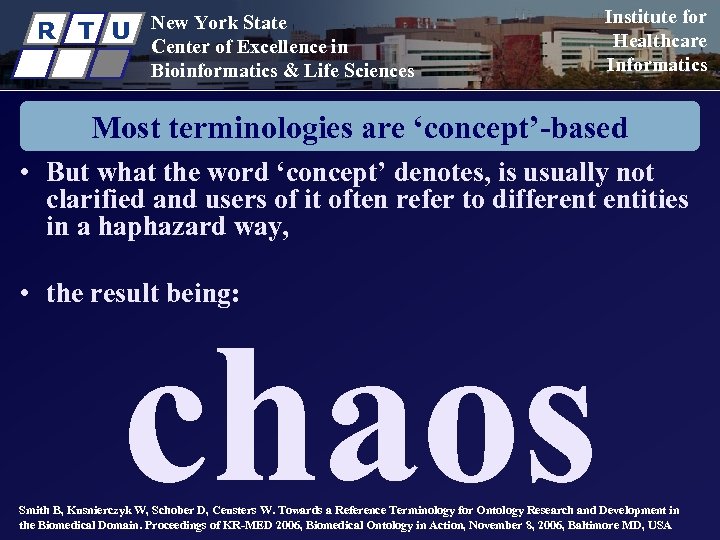 R T U

New York State
Center of Excellence in
Bioinformatics & Life Sciences

Institute for
Healthcare
Informatics

Most terminologies are ‘concept’-based

• But what the word ‘concept’ denotes, is usually not clarified and users of it often refer to different entities in a haphazard way,

• the result being:

chaos

Smith B, Kusnierczyk W, Schober D, Ceusters W. Towards a Reference Terminology for Ontology Research and Development in the Biomedical Domain. Proceedings of KR-MED 2006, Biomedical Ontology in Action, November 8, 2006, Baltimore MD, USA